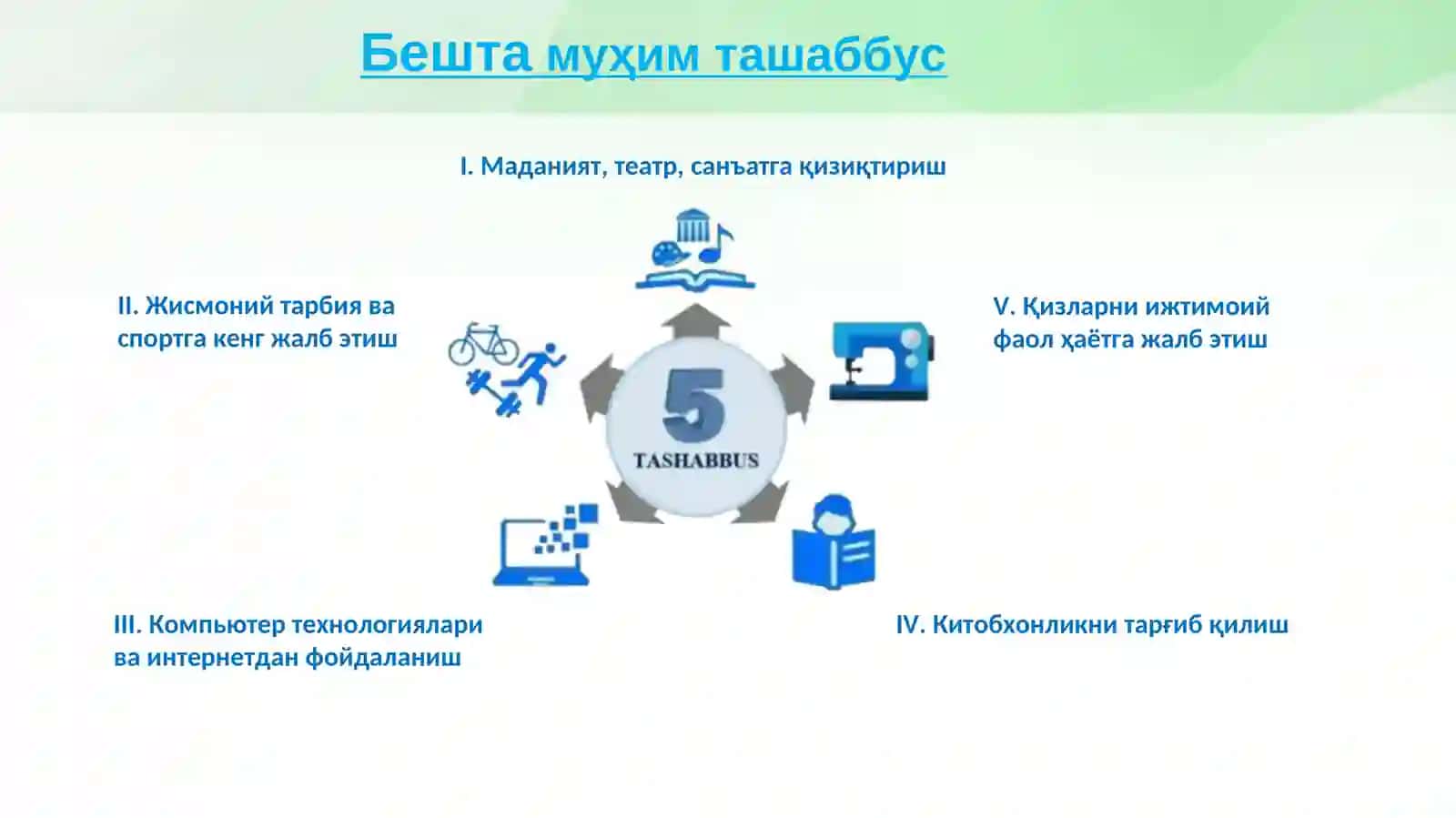 Бешта муҳим ташаббус

I. Маданият, театр, санъатга қизиқтириш

II. Жисмоний тарбия ва спортга кенг жалб этиш

V. Қизларни ижтимоий фаол ҳаётга жалб этиш

5
TASHABBUS

III. Компьютер технологиялари ва интернетдан фойдаланиш

IV. Китобхонликни тарғиб қилиш